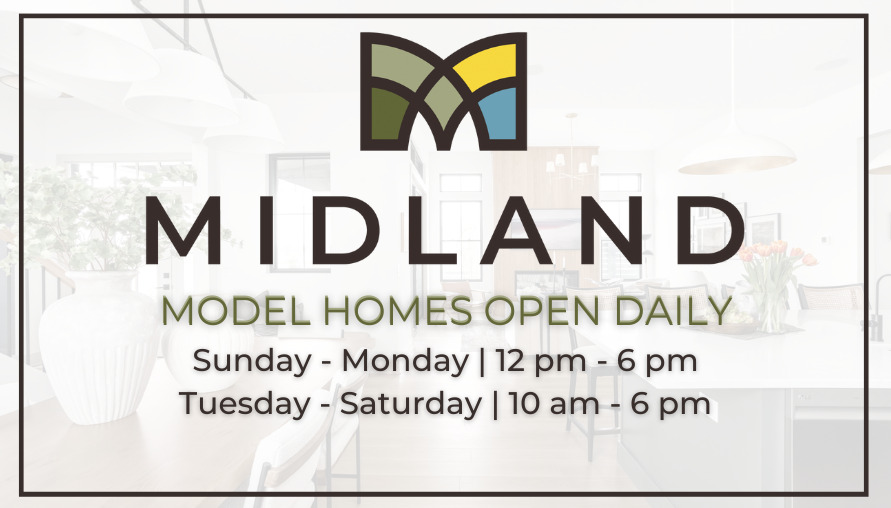 MIDLAND

MODEL HOMES OPEN DAILY

Sunday - Monday | 12 pm - 6 pm
Tuesday - Saturday | 10 am - 6 pm